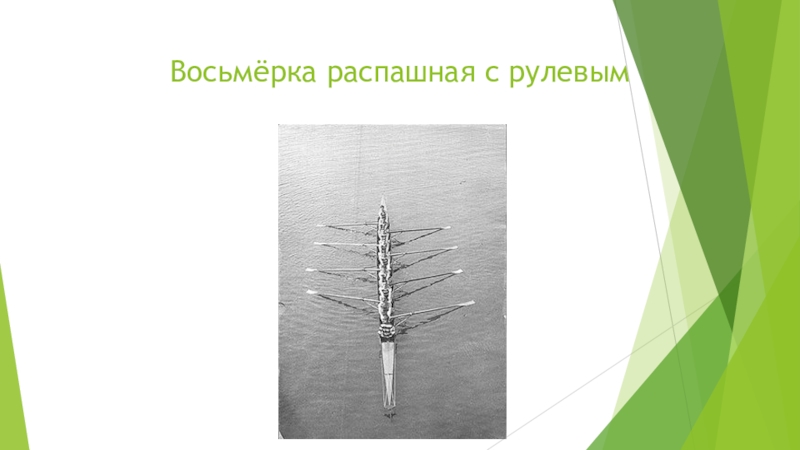 Восьмёрка распашная с рулевым